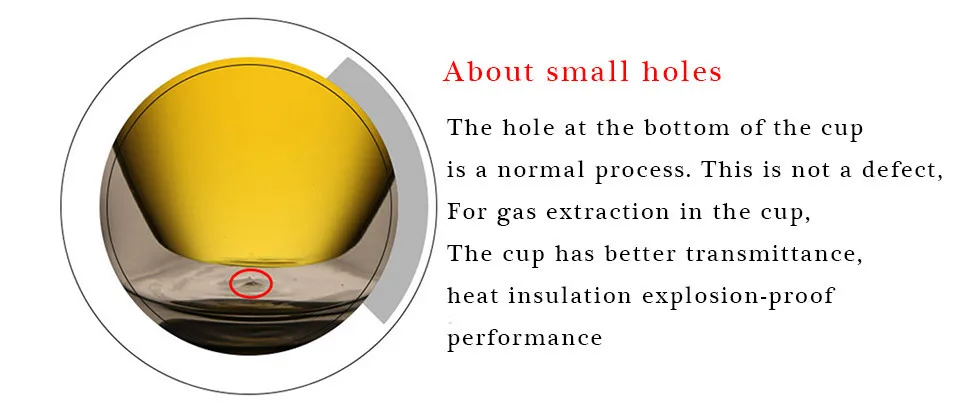 About small holes

The hole at the bottom of the cup
is a normal process. This is not a defect,
For gas extraction in the cup,
The cup has better transmittance,
heat insulation explosion-proof
performance